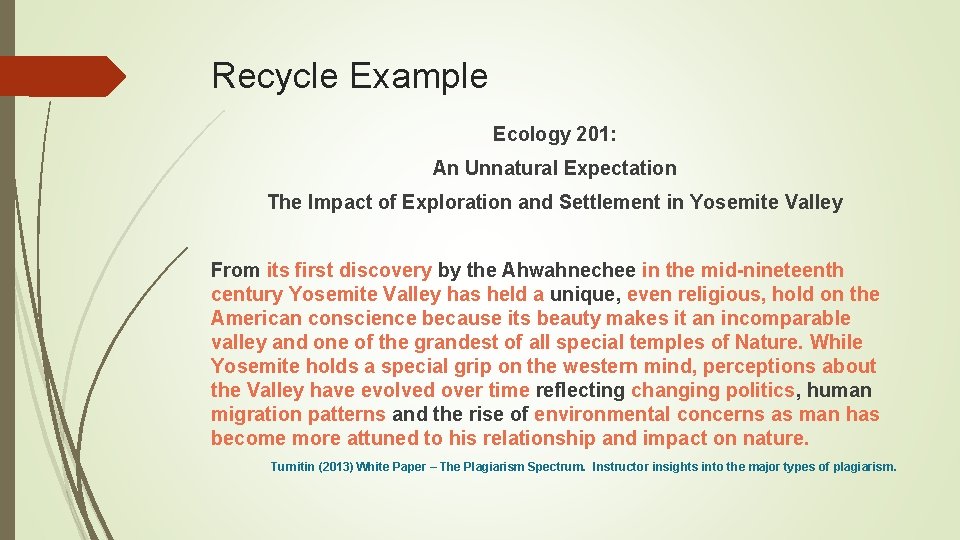 Recycle Example

Ecology 201:

An Unnatural Expectation

The Impact of Exploration and Settlement in Yosemite Valley

From its first discovery by the Ahwahnechee in the mid-nineteenth century Yosemite Valley has held a unique, even religious, hold on the American conscience because its beauty makes it an incomparable valley and one of the grandest of all special temples of Nature. While Yosemite holds a special grip on the western mind, perceptions about the Valley have evolved over time reflecting changing politics, human migration patterns and the rise of environmental concerns as man has become more attuned to his relationship and impact on nature.

Turnitin (2013) White Paper – The Plagiarism Spectrum. Instructor insights into the major types of plagiarism.